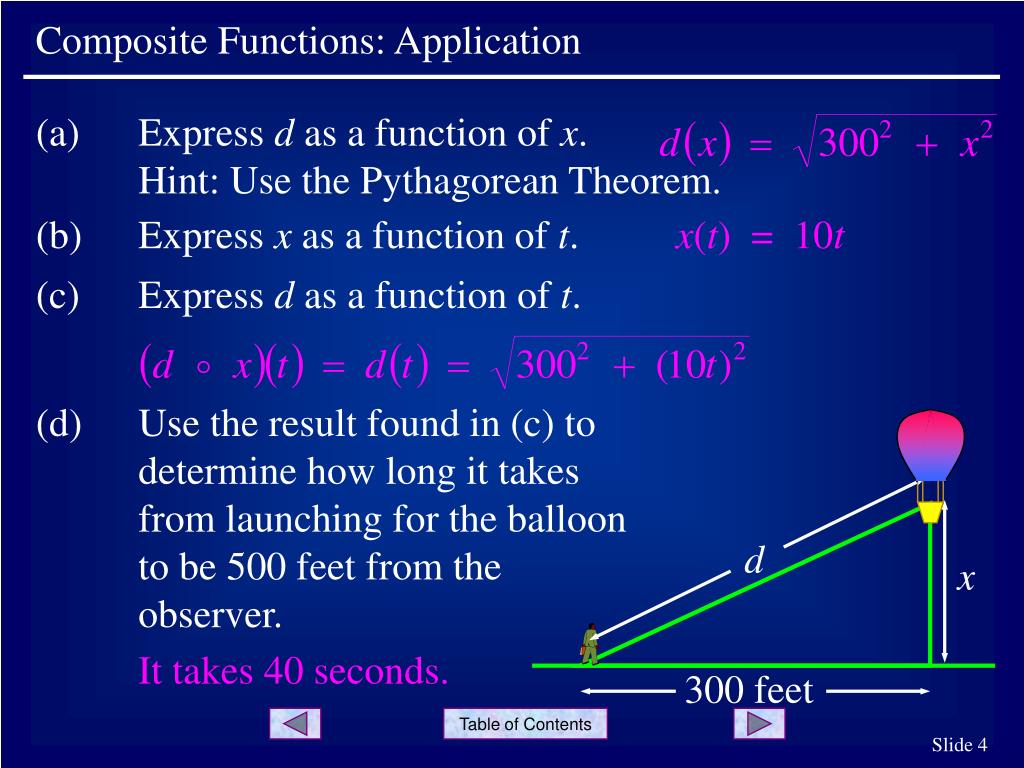 Composite Functions: Application

(a) Express $d$ as a function of $x$. $d(x) = \sqrt{300^2 + x^2}$
Hint: Use the Pythagorean Theorem.

(b) Express $x$ as a function of $t$. $x(t) = 10t$

(c) Express $d$ as a function of $t$.

$(d \circ x)(t) = d(t) = \sqrt{300^2 + (10t)^2}$

(d) Use the result found in (c) to determine how long it takes from launching for the balloon to be 500 feet from the observer.

It takes 40 seconds.

$d$

$x$

300 feet

Table of Contents

Slide 4